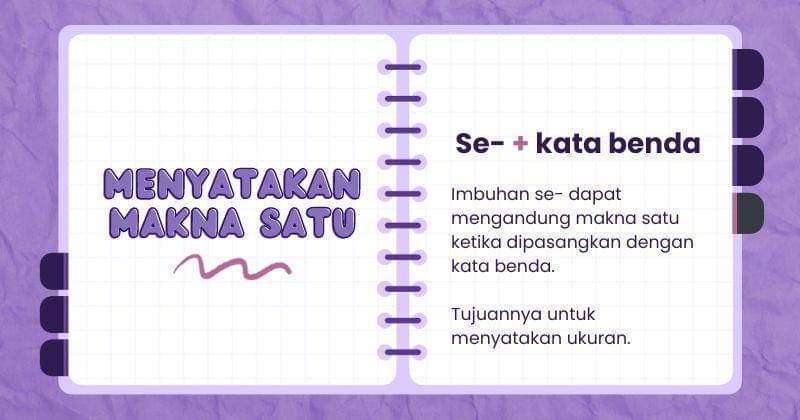 MENYATAKAN MAKNA SATU

Se- + kata benda

Imbuhan se- dapat mengandung makna satu ketika dipasangkan dengan kata benda.

Tujuannya untuk menyatakan ukuran.